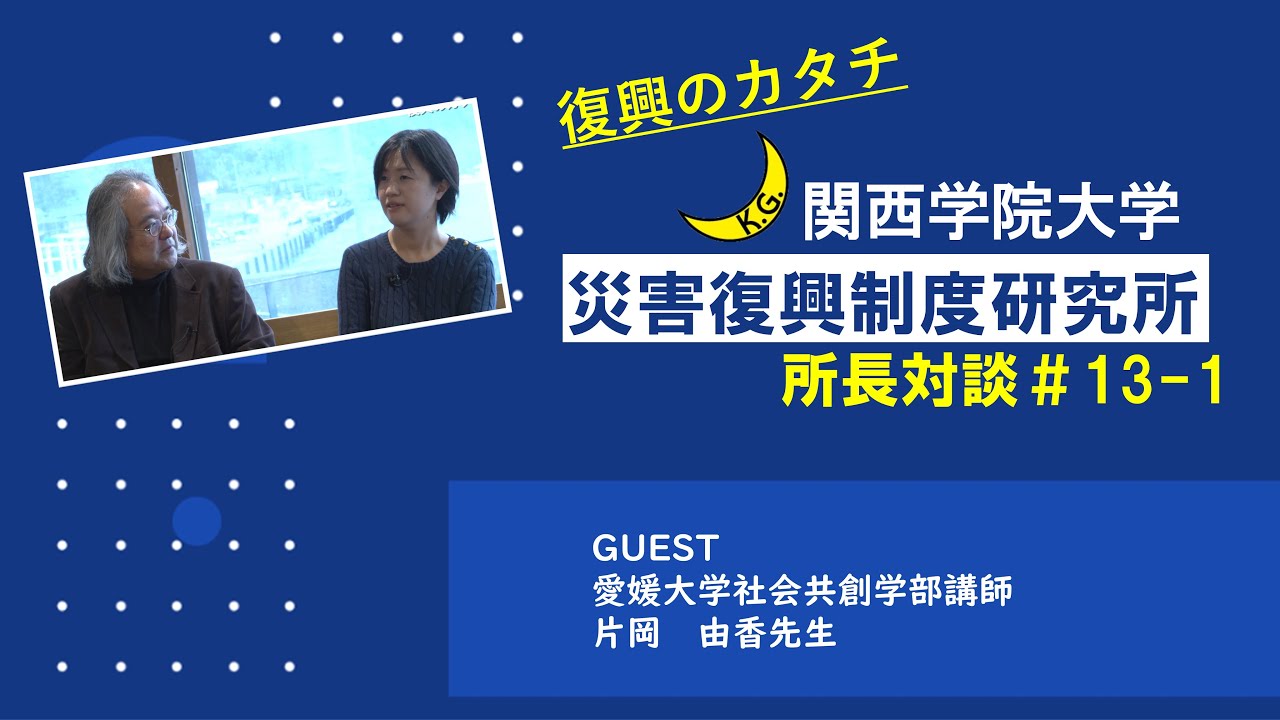 復興のカタチ

K.G. 関西学院大学

災害復興制度研究所

所長対談＃13-1

GUEST
愛媛大学社会共創学部講師
片岡　由香先生